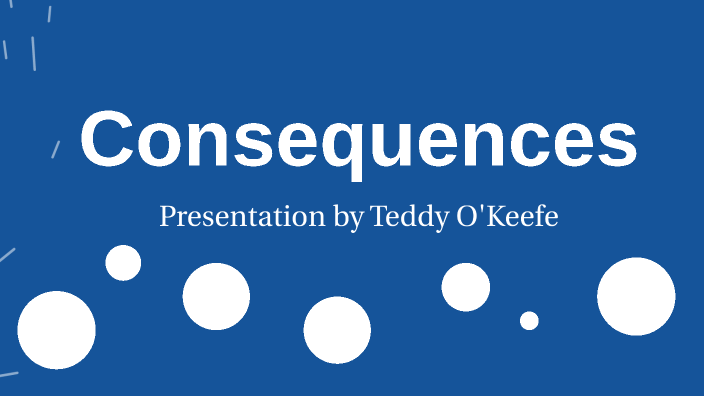 Consequences

Presentation by Teddy O'Keefe